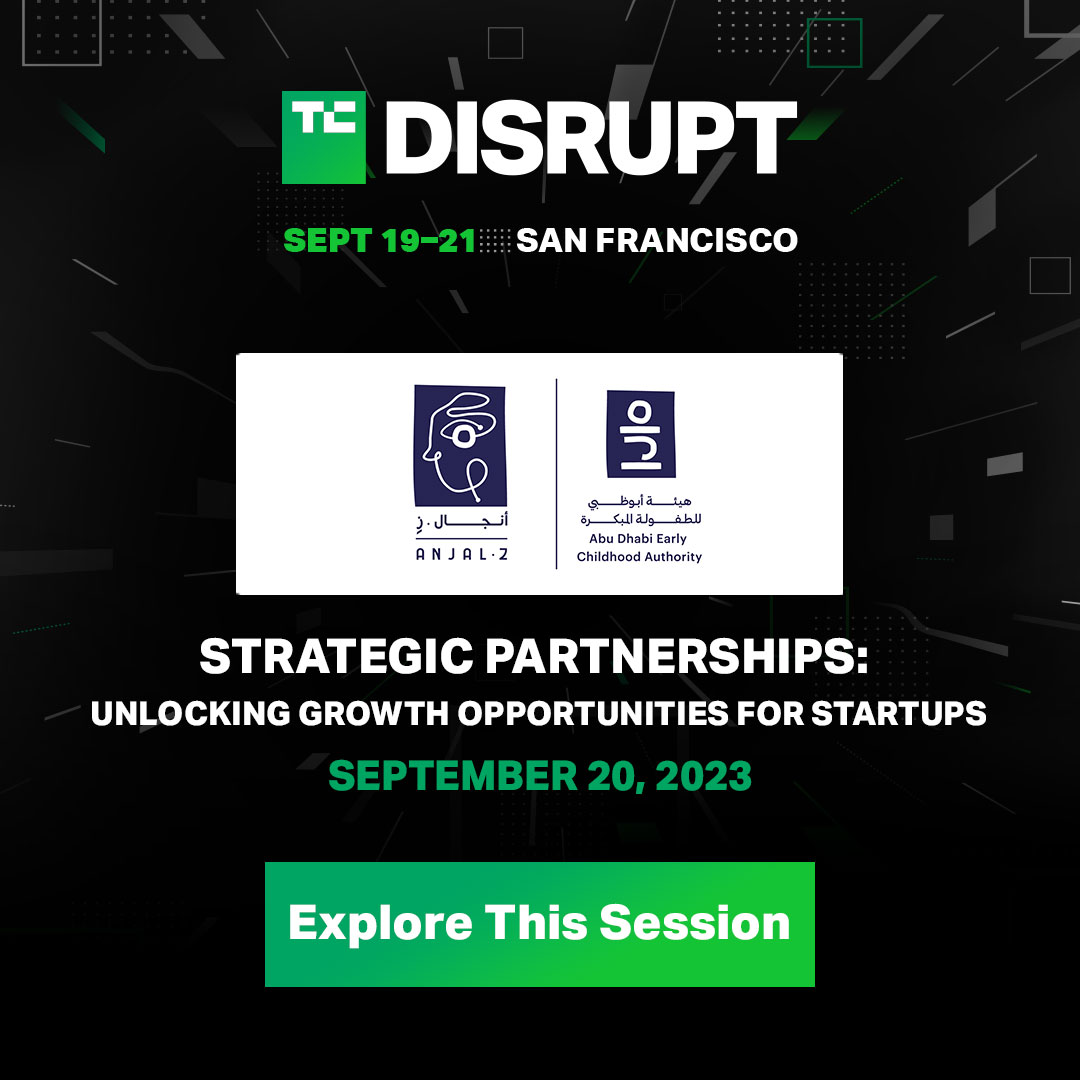 TC DISRUPT

SEPT 19–21 SAN FRANCISCO

أنجال . ز
ANJAL·Z

هيئة أبوظبي للطفولة المبكرة
Abu Dhabi Early Childhood Authority

STRATEGIC PARTNERSHIPS:
UNLOCKING GROWTH OPPORTUNITIES FOR STARTUPS

SEPTEMBER 20, 2023

Explore This Session